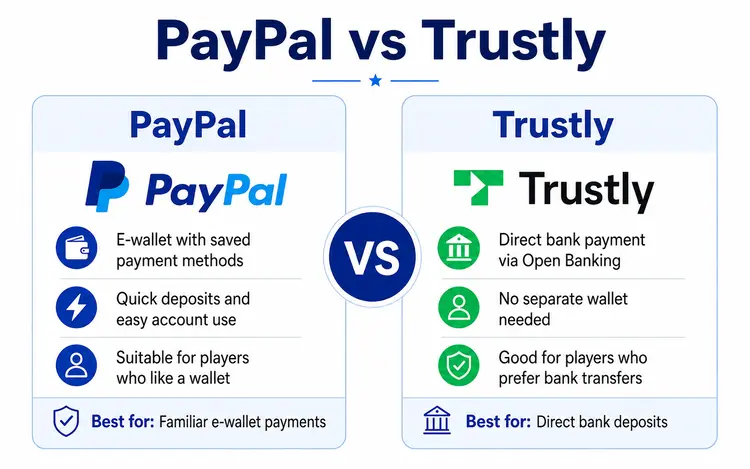 PayPal vs Trustly

PayPal

PayPal

E-wallet with saved payment methods

Quick deposits and easy account use

Suitable for players who like a wallet

Best for: Familiar e-wallet payments

VS

Trustly

Trustly

Direct bank payment via Open Banking

No separate wallet needed

Good for players who prefer bank transfers

Best for: Direct bank deposits